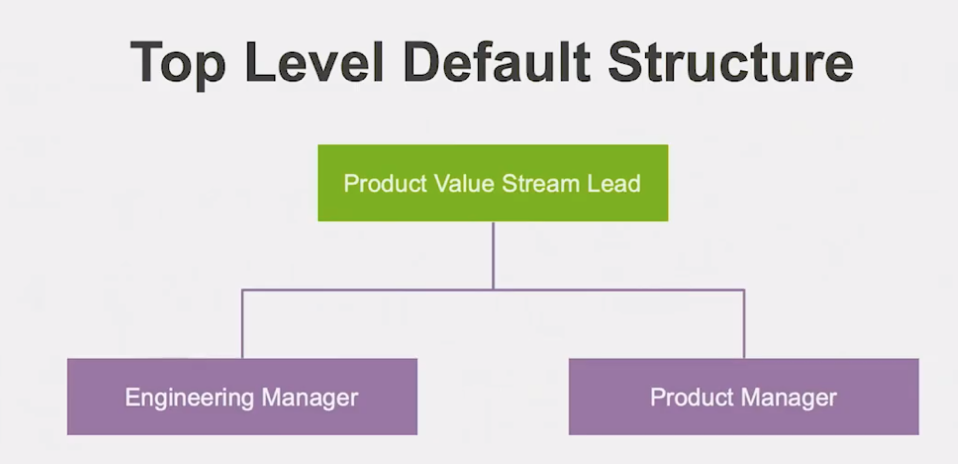 Top Level Default Structure

Product Value Stream Lead

Engineering Manager

Product Manager